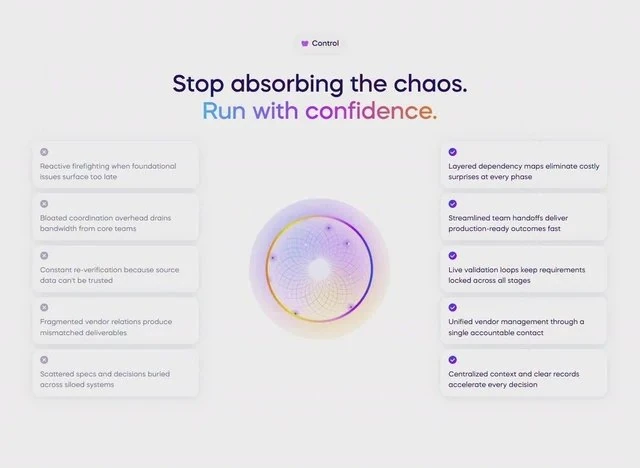 Control

Stop absorbing the chaos.
Run with confidence.

Reactive firefighting when foundational issues surface too late

Bloated coordination overhead drains bandwidth from core teams

Constant re-verification because source data can't be trusted

Fragmented vendor relations produce mismatched deliverables

Scattered specs and decisions buried across siloed systems

Layered dependency maps eliminate costly surprises at every phase

Streamlined team handoffs deliver production-ready outcomes fast

Live validation loops keep requirements locked across all stages

Unified vendor management through a single accountable contact

Centralized context and clear records accelerate every decision